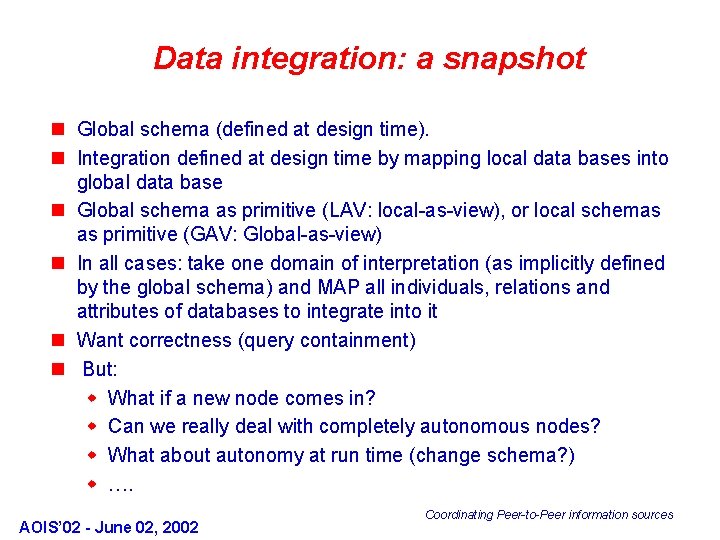 Data integration: a snapshot

Global schema (defined at design time).

Integration defined at design time by mapping local data bases into global data base

Global schema as primitive (LAV: local-as-view), or local schemas as primitive (GAV: Global-as-view)

In all cases: take one domain of interpretation (as implicitly defined by the global schema) and MAP all individuals, relations and attributes of databases to integrate into it

Want correctness (query containment)

But:

What if a new node comes in?

Can we really deal with completely autonomous nodes?

What about autonomy at run time (change schema?)

….

Coordinating Peer-to-Peer information sources

AOIS'02 - June 02, 2002